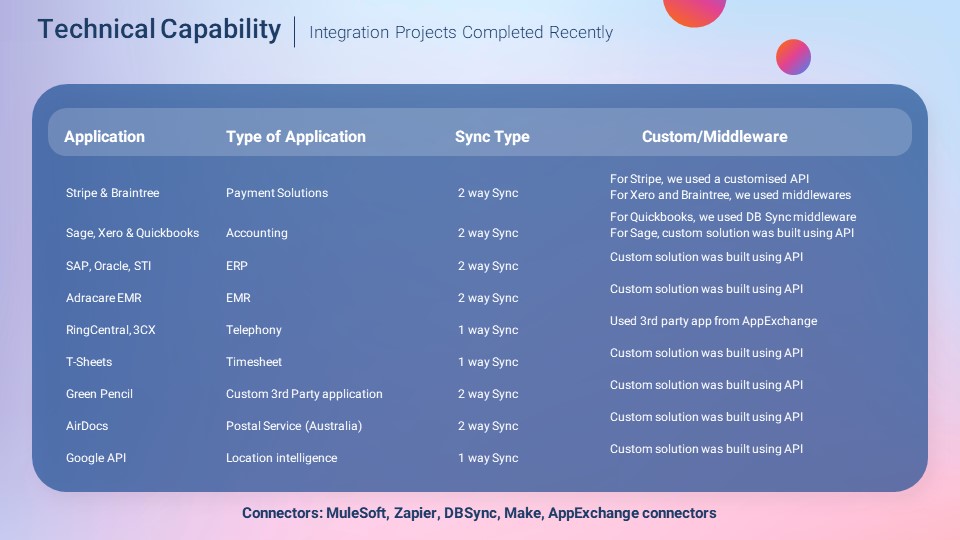 Technical Capability | Integration Projects Completed Recently

| Application | Type of Application | Sync Type | Custom/Middleware |
|---|---|---|---|
| Stripe & Braintree | Payment Solutions | 2 way Sync | For Stripe, we used a customised API For Xero and Braintree, we used middlewares |
| Sage, Xero & Quickbooks | Accounting | 2 way Sync | For Quickbooks, we used DB Sync middleware For Sage, custom solution was built using API |
| SAP, Oracle, STI | ERP | 2 way Sync | Custom solution was built using API |
| Adracare EMR | EMR | 2 way Sync | Custom solution was built using API |
| RingCentral, 3CX | Telephony | 1 way Sync | Used 3rd party app from AppExchange |
| T-Sheets | Timesheet | 1 way Sync | Custom solution was built using API |
| Green Pencil | Custom 3rd Party application | 2 way Sync | Custom solution was built using API |
| AirDocs | Postal Service (Australia) | 2 way Sync | Custom solution was built using API |
| Google API | Location intelligence | 1 way Sync | Custom solution was built using API |

Connectors: MuleSoft, Zapier, DBSync, Make, AppExchange connectors